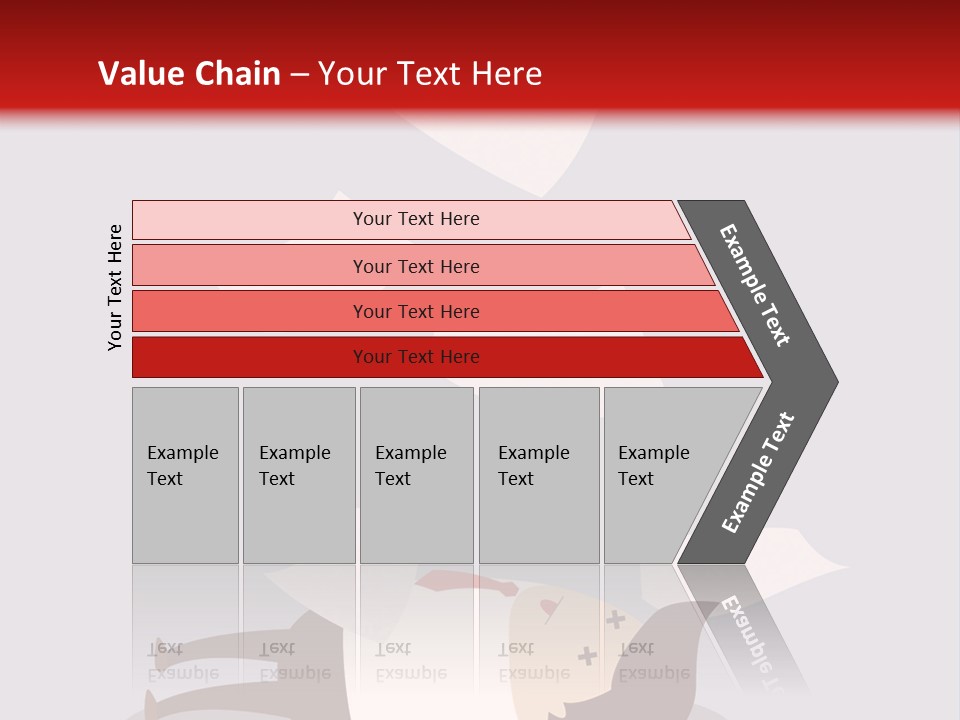 Value Chain – Your Text Here

Your Text Here

Your Text Here

Your Text Here

Your Text Here

Your Text Here

Example Text

Example Text

Example Text

Example Text

Example Text

Example Text

Example Text